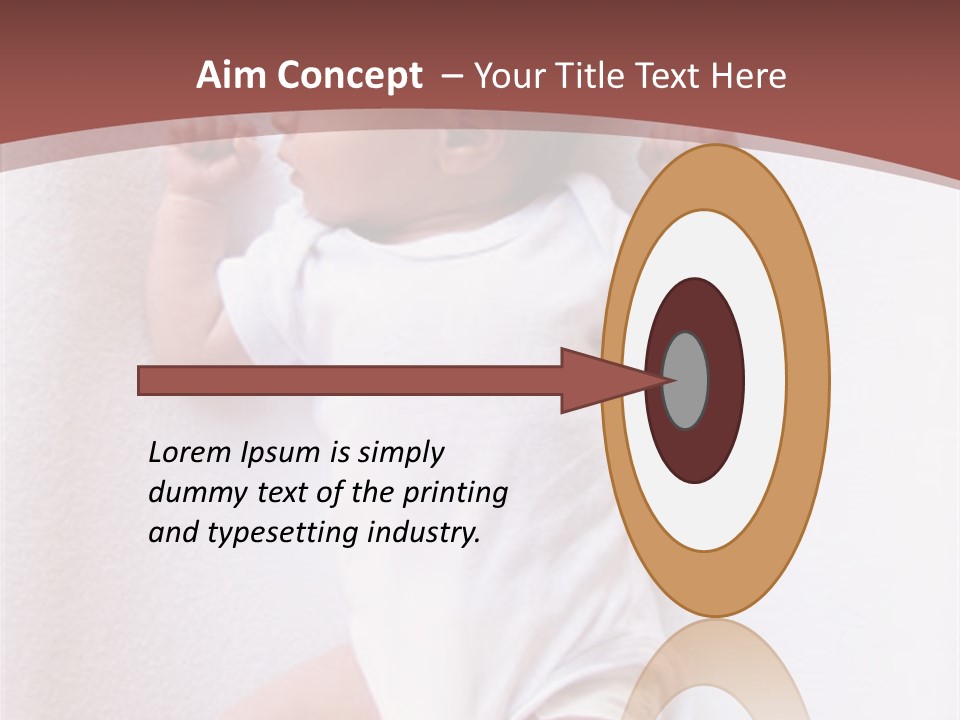 Aim Concept – Your Title Text Here

Lorem Ipsum is simply dummy text of the printing and typesetting industry.